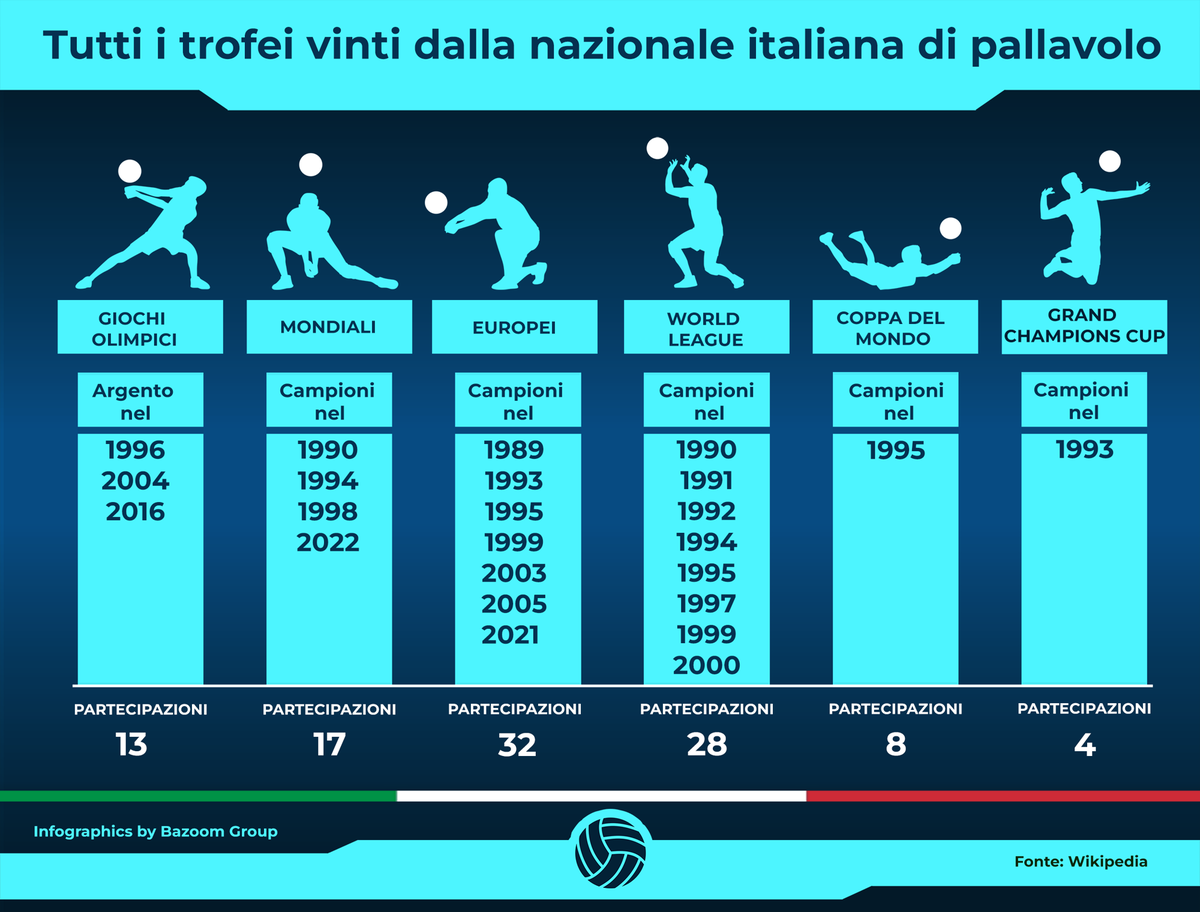 Tutti i trofei vinti dalla nazionale italiana di pallavolo

GIOCHI OLIMPICI
Argento nel
1996
2004
2016
PARTECIPAZIONI
13

MONDIALI
Campioni nel
1990
1994
1998
2022
PARTECIPAZIONI
17

EUROPEI
Campioni nel
1989
1993
1995
1999
2003
2005
2021
PARTECIPAZIONI
32

WORLD LEAGUE
Campioni nel
1990
1991
1992
1994
1995
1997
1999
2000
PARTECIPAZIONI
28

COPPA DEL MONDO
Campioni nel
1995
PARTECIPAZIONI
8

GRAND CHAMPIONS CUP
Campioni nel
1993
PARTECIPAZIONI
4

Infographics by Bazoom Group

Fonte: Wikipedia